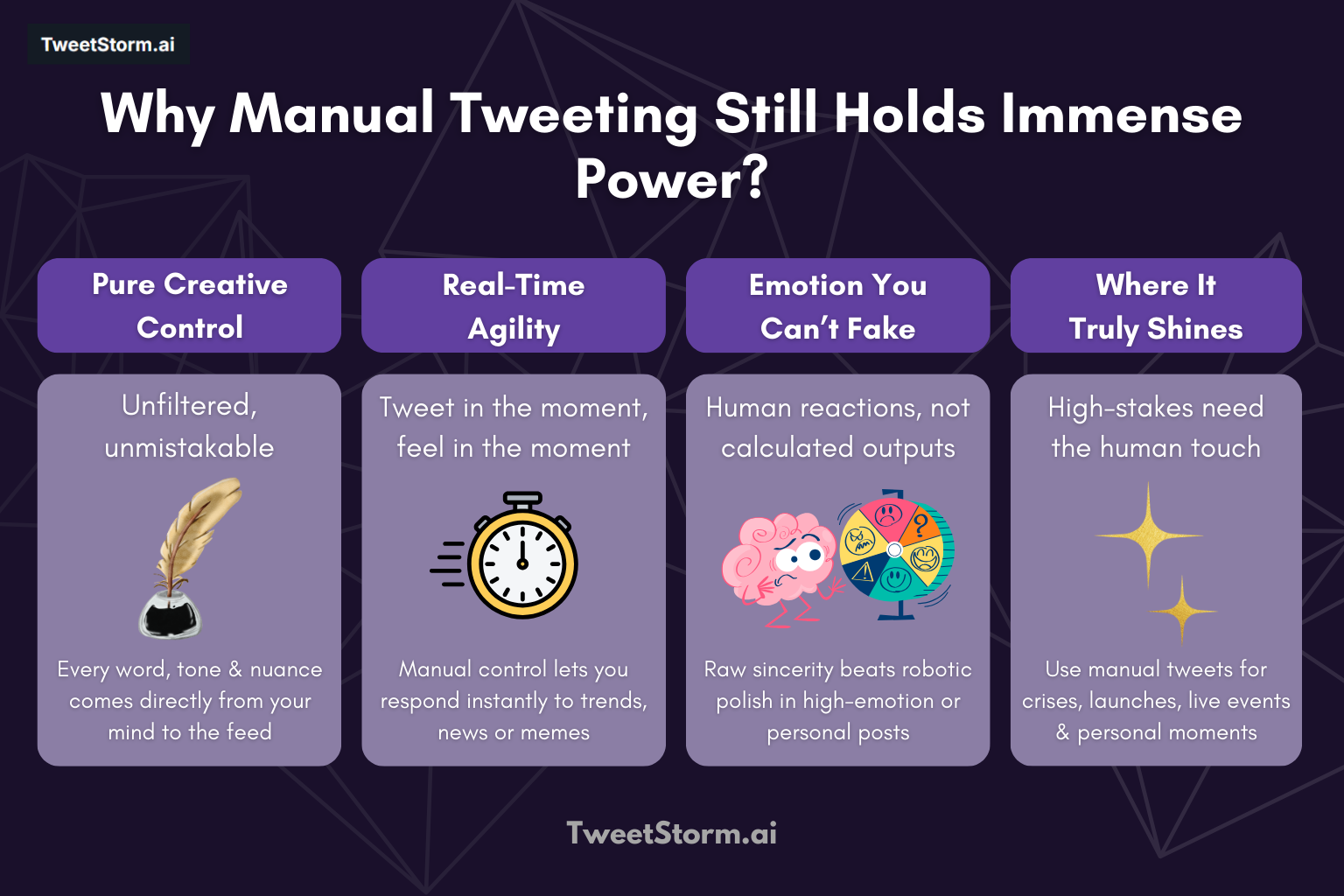 TweetStorm.ai

Why Manual Tweeting Still Holds Immense Power?

Pure Creative Control

Unfiltered, unmistakable

Every word, tone & nuance comes directly from your mind to the feed

Real-Time Agility

Tweet in the moment, feel in the moment

Manual control lets you respond instantly to trends, news or memes

Emotion You Can't Fake

Human reactions, not calculated outputs

Raw sincerity beats robotic polish in high-emotion or personal posts

Where It Truly Shines

High-stakes need the human touch

Use manual tweets for crises, launches, live events & personal moments

TweetStorm.ai